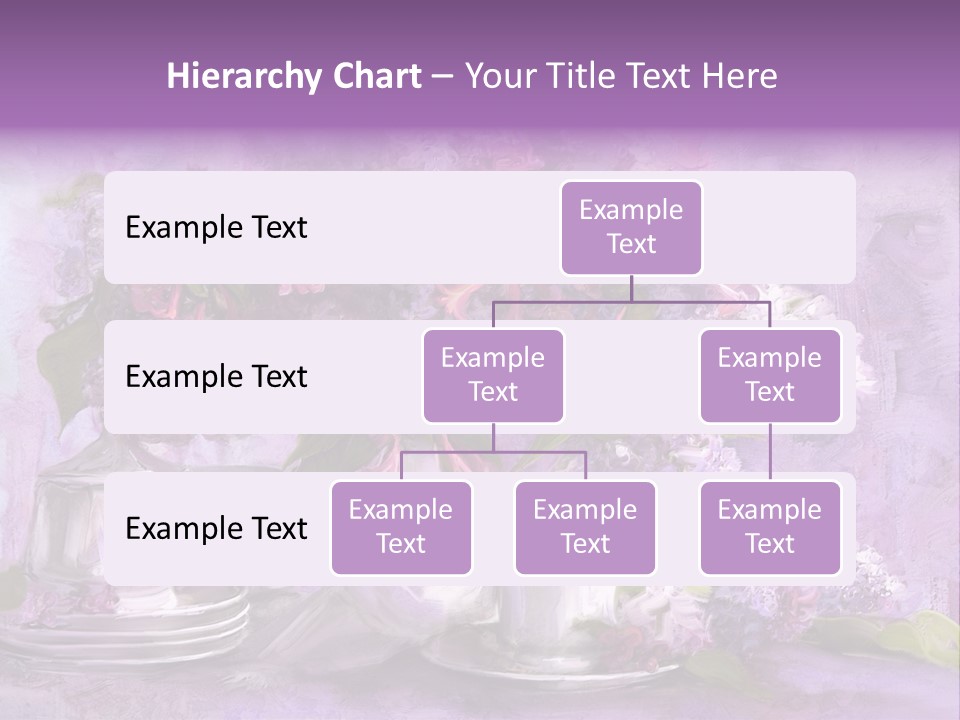 Hierarchy Chart – Your Title Text Here

Example Text

Example Text

Example Text

Example Text

Example Text

Example Text

Example Text

Example Text

Example Text